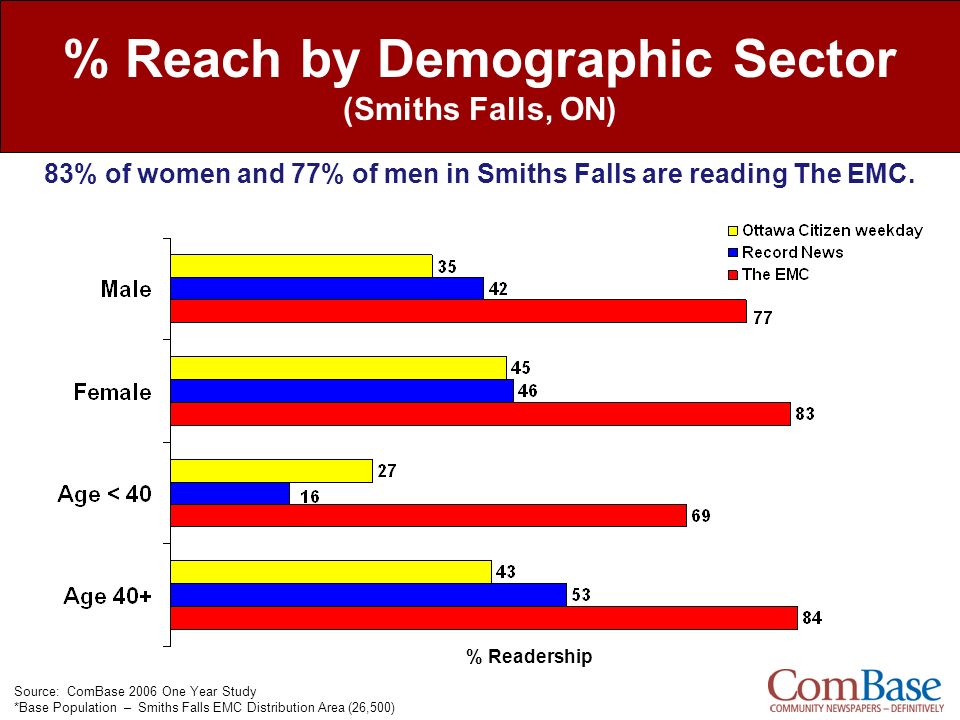 % Reach by Demographic Sector
(Smiths Falls, ON)

83% of women and 77% of men in Smiths Falls are reading The EMC.

Ottawa Citizen weekday
Record News
The EMC

Male
35
42
77

Female
45
46
83

Age < 40
27
16
69

Age 40+
43
53
84

% Readership

Source: ComBase 2006 One Year Study
*Base Population – Smiths Falls EMC Distribution Area (26,500)

ComBase
COMMUNITY NEWSPAPERS – DEFINITIVELY